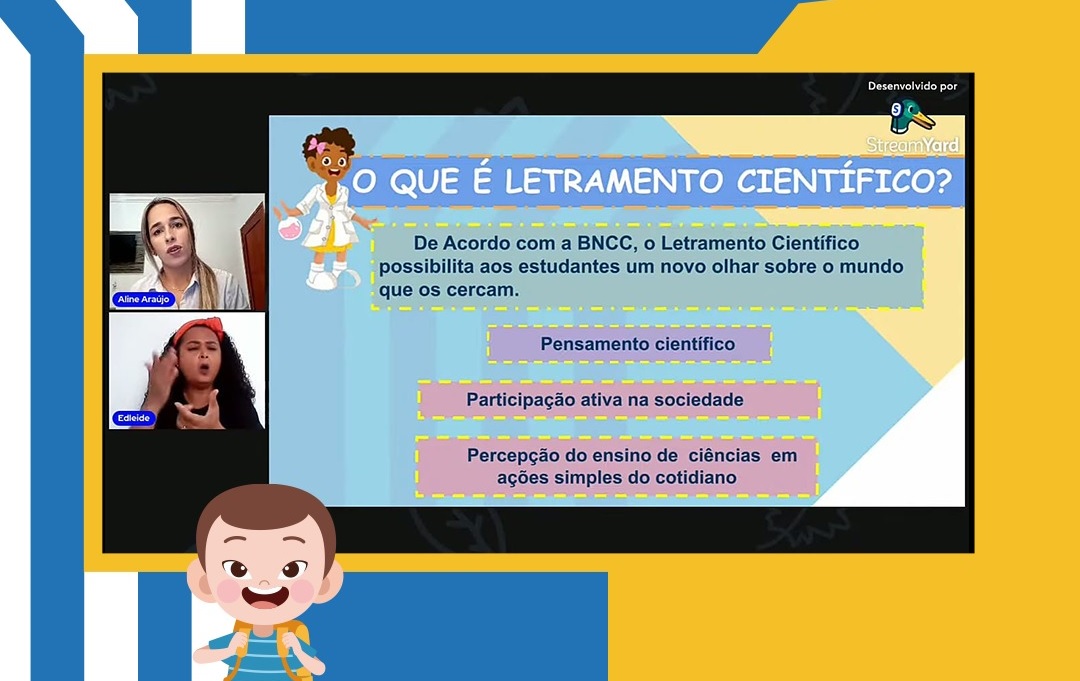 Desenvolvido por
StreamYard

O QUE É LETRAMENTO CIENTÍFICO?

De Acordo com a BNCC, o Letramento Científico possibilita aos estudantes um novo olhar sobre o mundo que os cercam.

Pensamento científico

Participação ativa na sociedade

Percepção do ensino de ciências em ações simples do cotidiano

Aline Araújo

Edleide